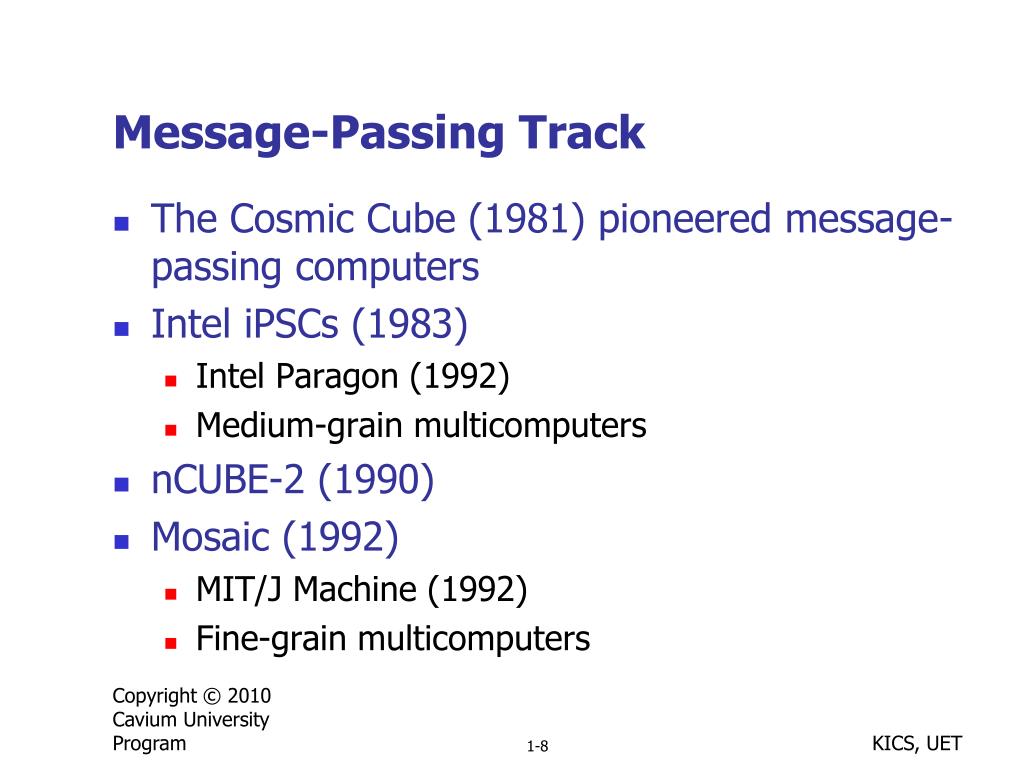 Message-Passing Track

- The Cosmic Cube (1981) pioneered message-passing computers
- Intel iPSCs (1983)
  - Intel Paragon (1992)
  - Medium-grain multicomputers
- nCUBE-2 (1990)
- Mosaic (1992)
  - MIT/J Machine (1992)
  - Fine-grain multicomputers

Copyright © 2010
Cavium University
Program

1-8

KICS, UET